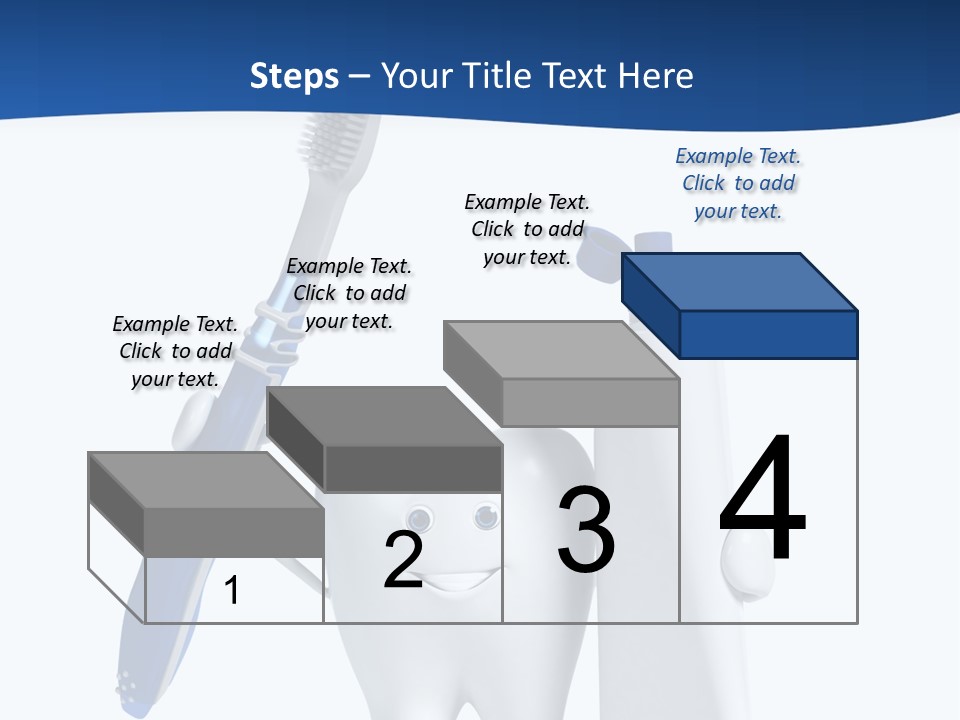 Steps – Your Title Text Here

Example Text. Click to add your text.

Example Text. Click to add your text.

Example Text. Click to add your text.

Example Text. Click to add your text.

1

2

3

4